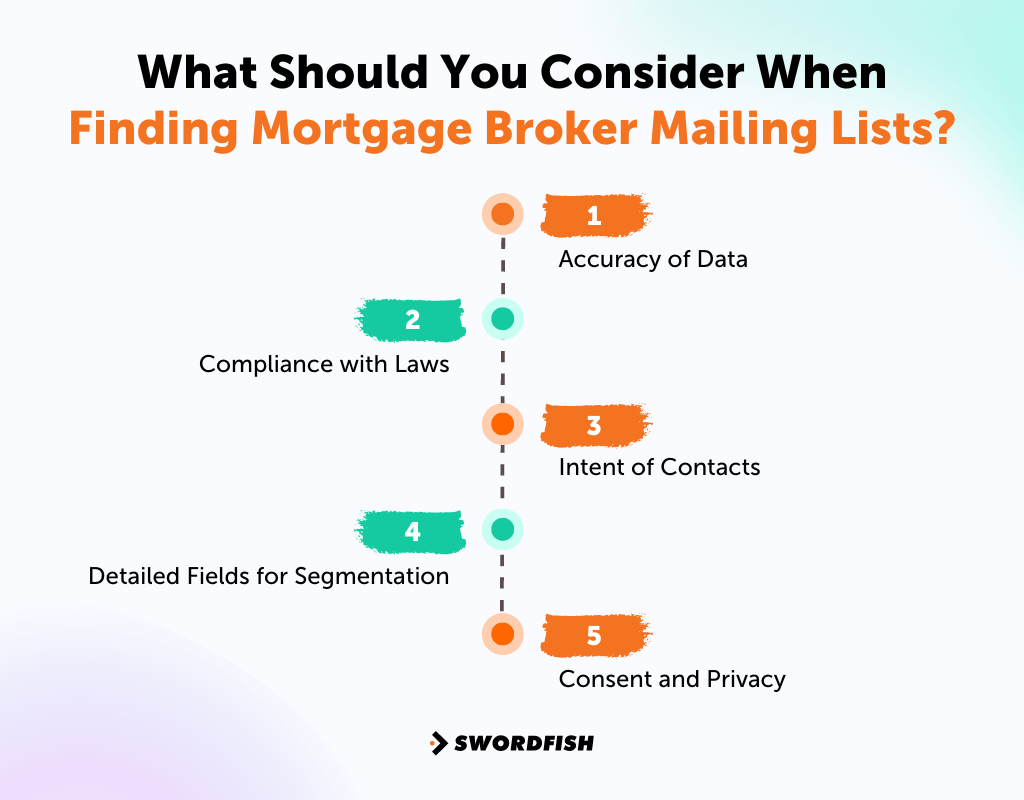 What Should You Consider When Finding Mortgage Broker Mailing Lists?

1
Accuracy of Data

2
Compliance with Laws

3
Intent of Contacts

4
Detailed Fields for Segmentation

5
Consent and Privacy

SWORDFISH